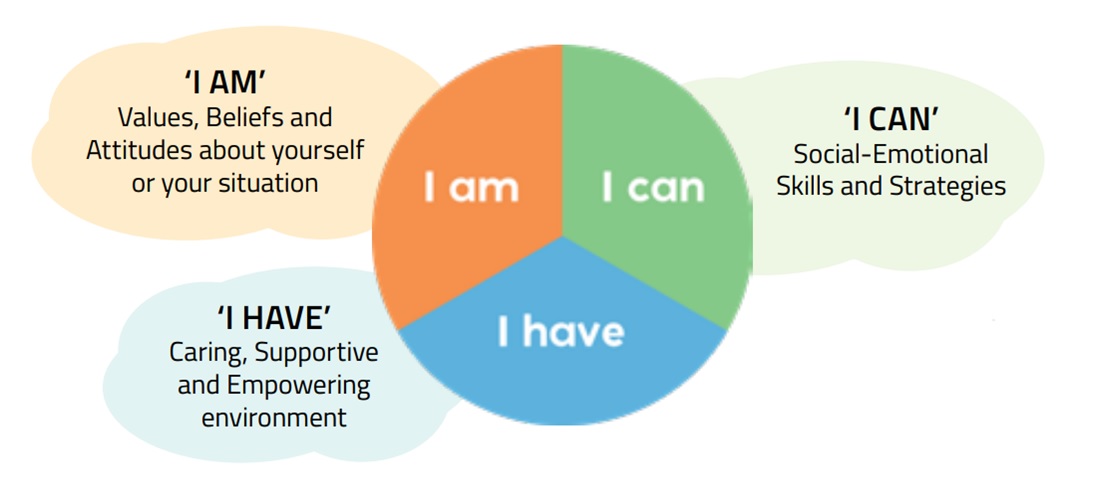 'I AM'
Values, Beliefs and Attitudes about yourself or your situation

I am

I can

'I CAN'
Social-Emotional Skills and Strategies

'I HAVE'
Caring, Supportive and Empowering environment

I have